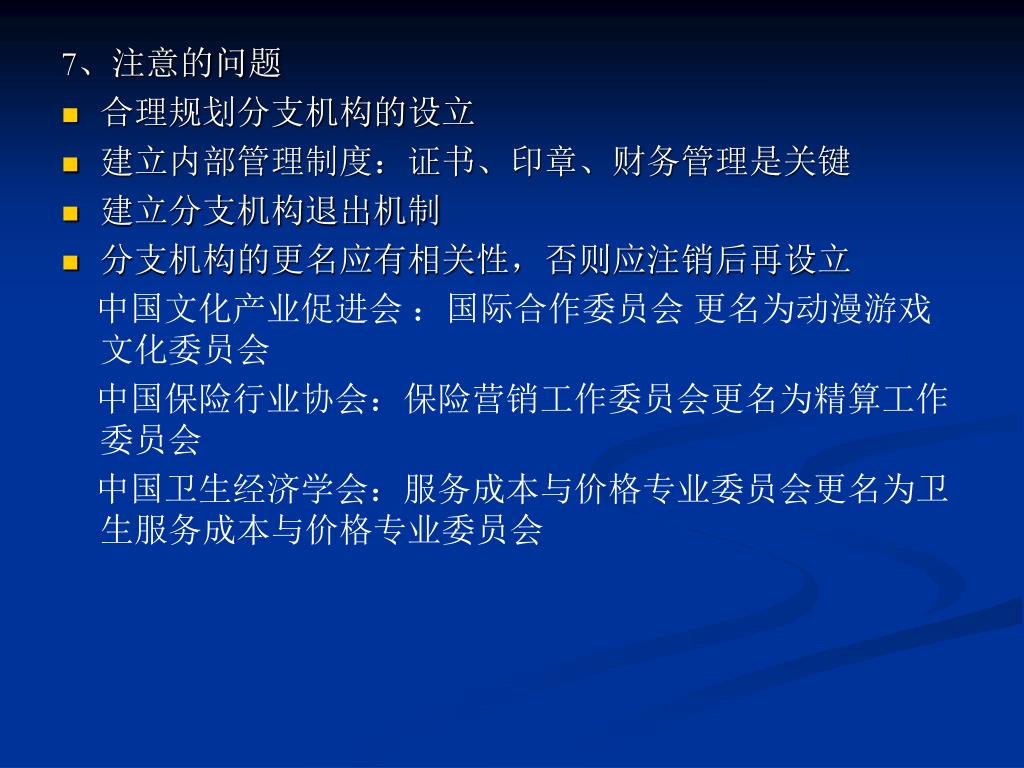 7、注意的问题

- 合理规划分支机构的设立
- 建立内部管理制度：证书、印章、财务管理是关键
- 建立分支机构退出机制
- 分支机构的更名应有相关性，否则应注销后再设立

中国文化产业促进会 ：国际合作委员会 更名为动漫游戏文化委员会

中国保险行业协会：保险营销工作委员会更名为精算工作委员会

中国卫生经济学会：服务成本与价格专业委员会更名为卫生服务成本与价格专业委员会